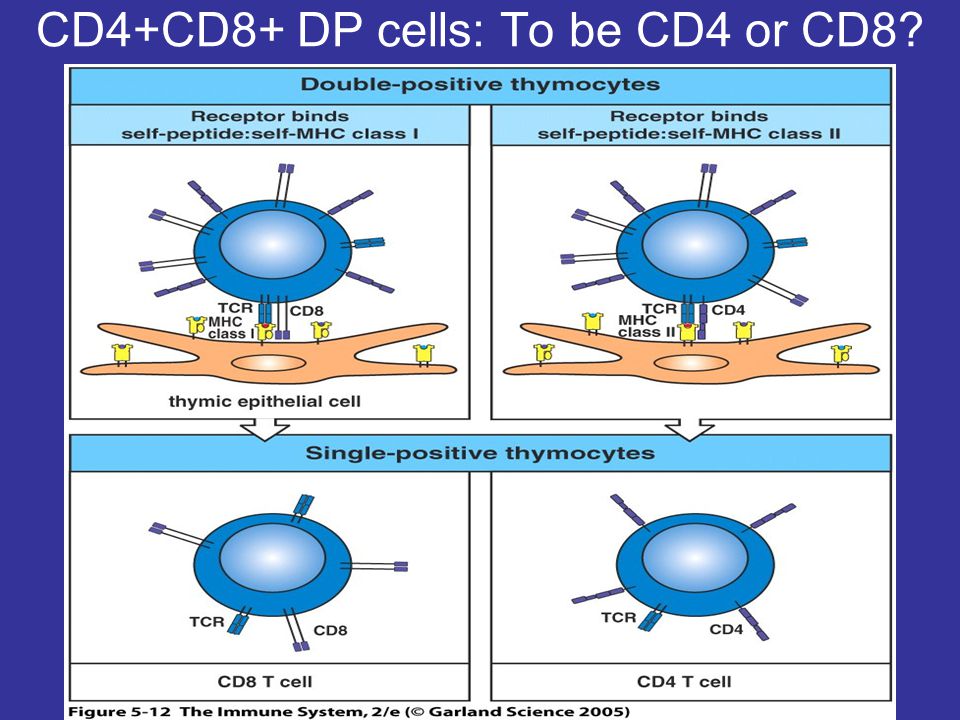 CD4+CD8+ DP cells: To be CD4 or CD8?

Double-positive thymocytes

Receptor binds self-peptide:self-MHC class I

TCR
CD8
MHC class I

thymic epithelial cell

Receptor binds self-peptide:self-MHC class II

TCR
CD4
MHC class II

Single-positive thymocytes

TCR
CD8

CD8 T cell

TCR
CD4

CD4 T cell

Figure 5-12 The Immune System, 2/e (© Garland Science 2005)